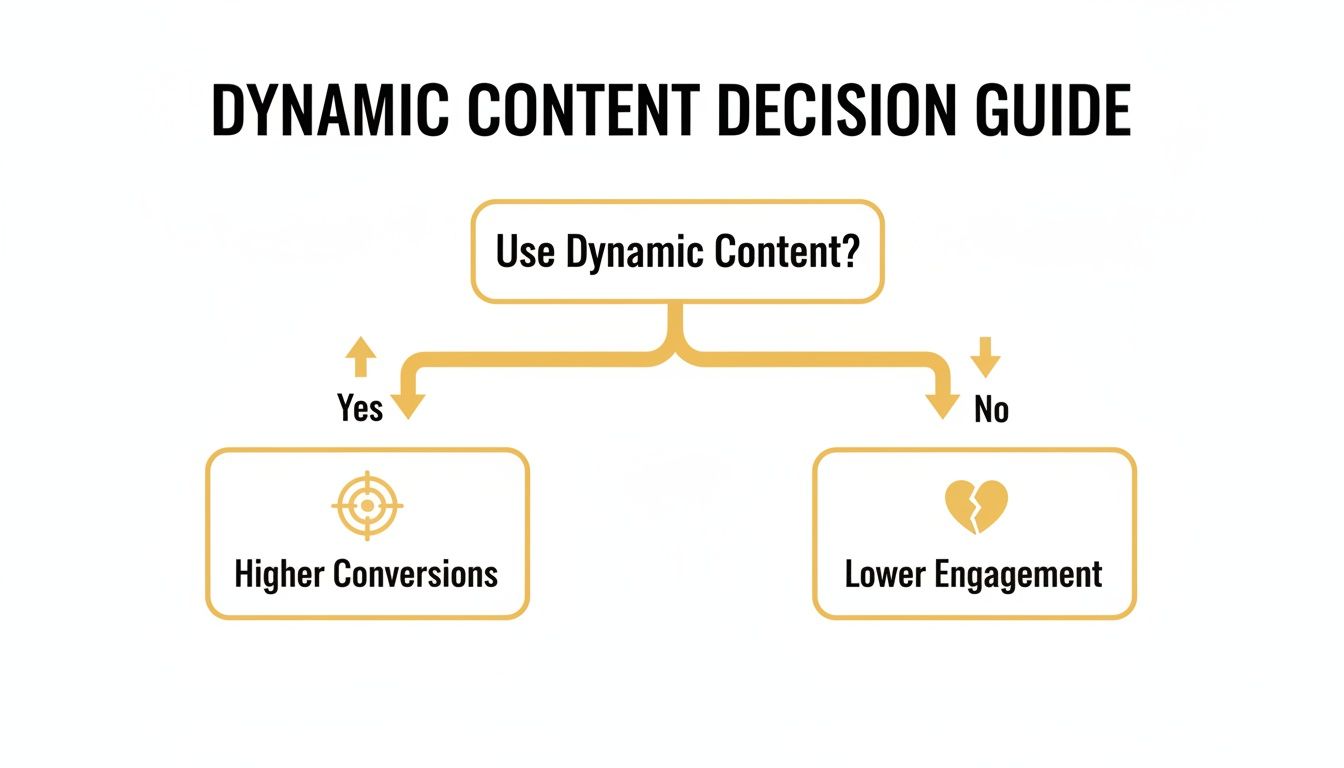 DYNAMIC CONTENT DECISION GUIDE

Use Dynamic Content?

Yes

No

Higher Conversions

Lower Engagement